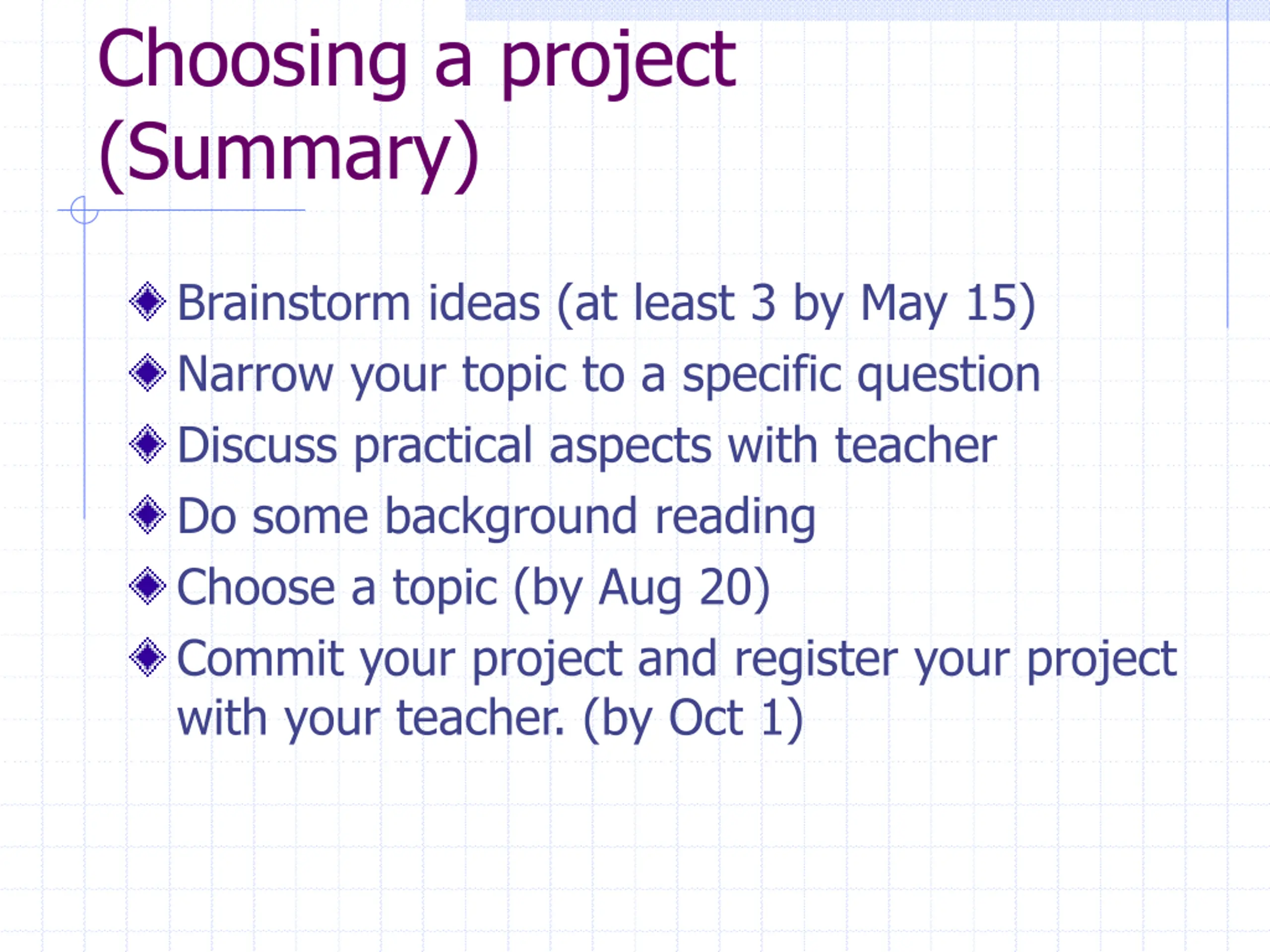 Choosing a project (Summary)

Brainstorm ideas (at least 3 by May 15)
Narrow your topic to a specific question
Discuss practical aspects with teacher
Do some background reading
Choose a topic (by Aug 20)
Commit your project and register your project with your teacher. (by Oct 1)